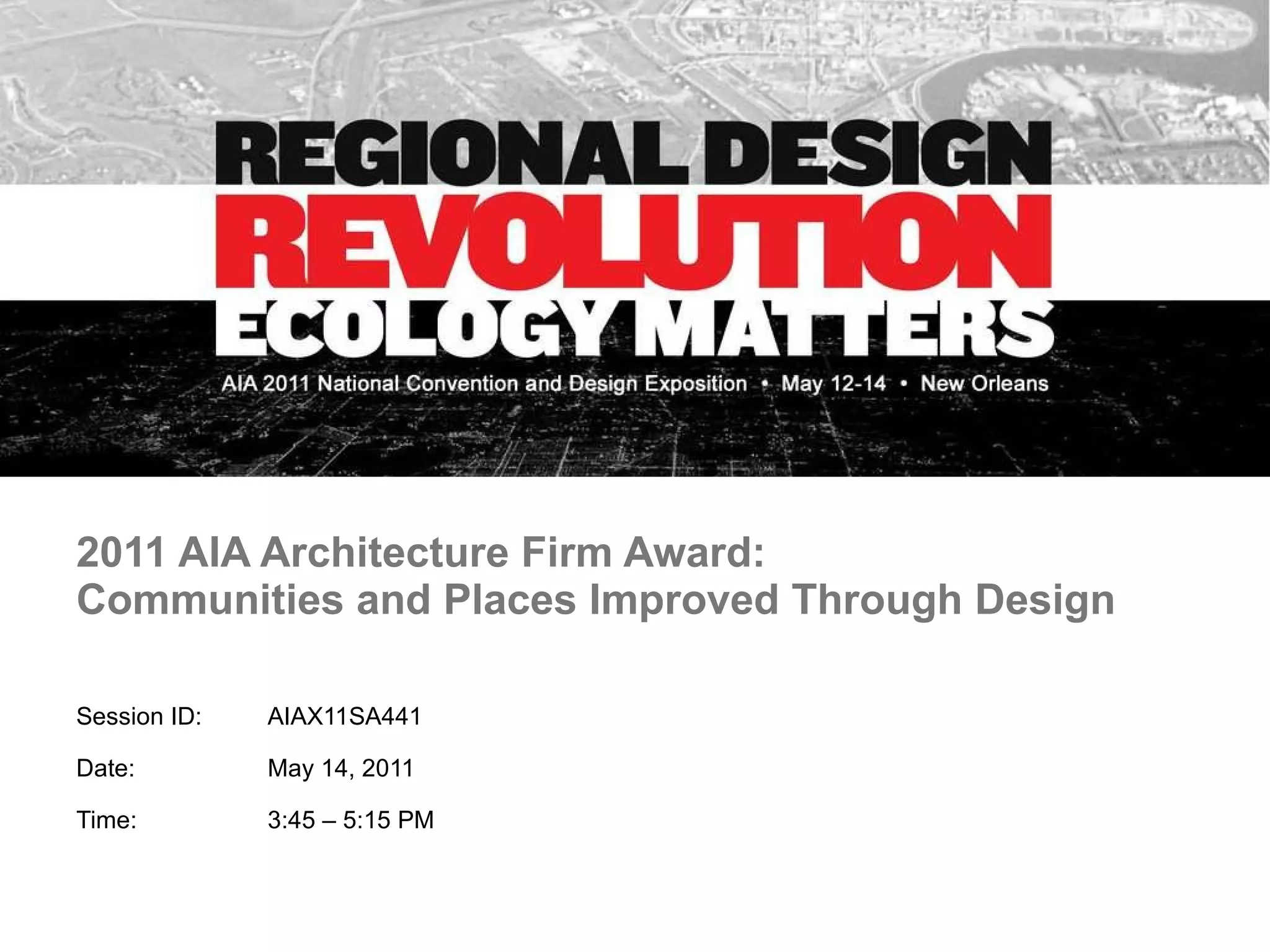 REGIONAL DESIGN
REVOLUTION
ECOLOGY MATTERS
AIA 2011 National Convention and Design Exposition • May 12-14 • New Orleans

2011 AIA Architecture Firm Award:
Communities and Places Improved Through Design

Session ID: AIAX11SA441

Date: May 14, 2011

Time: 3:45 – 5:15 PM